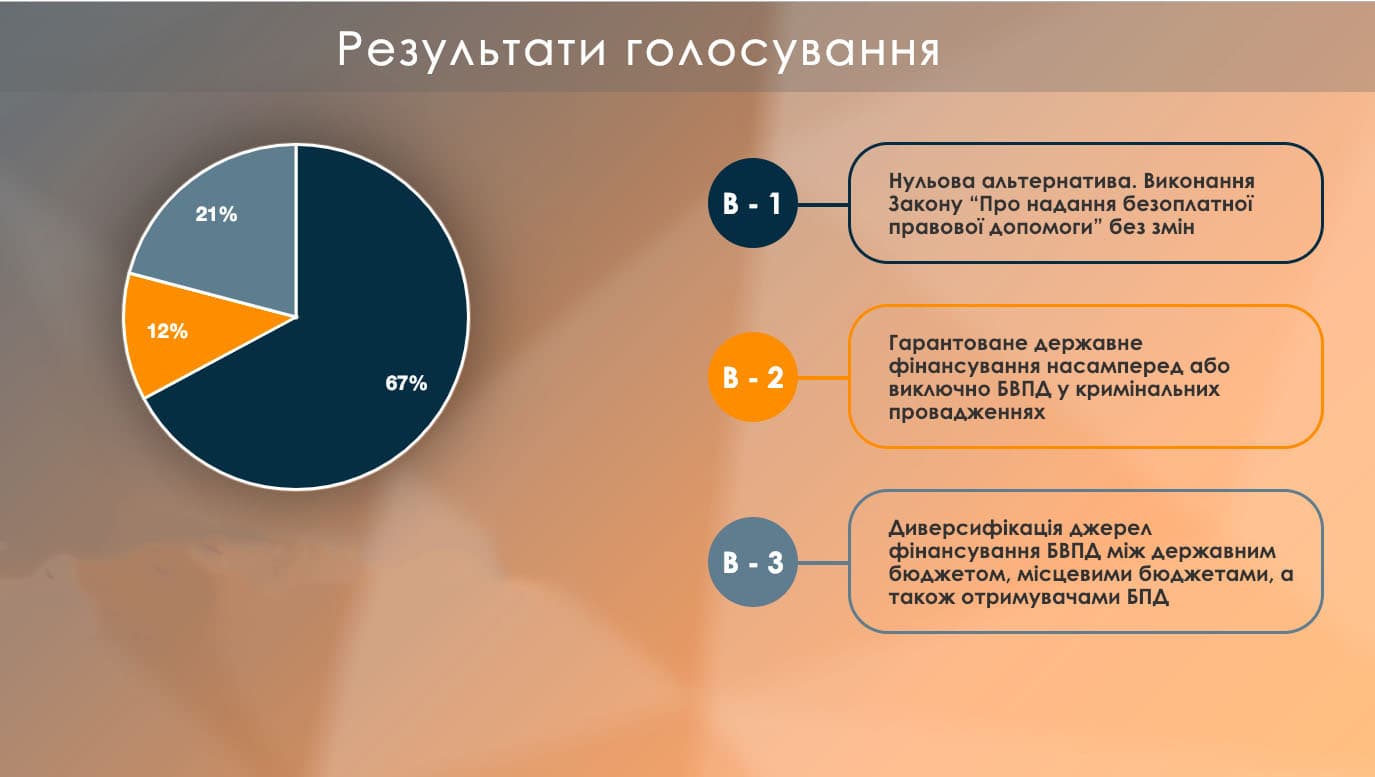 Результати голосування

21%

12%

67%

В - 1

Нульова альтернатива. Виконання Закону “Про надання безоплатної правової допомоги” без змін

В - 2

Гарантоване державне фінансування насамперед або виключно БВПД у кримінальних провадженнях

В - 3

Диверсифікація джерел фінансування БВПД між державним бюджетом, місцевими бюджетами, а також отримувачами БПД